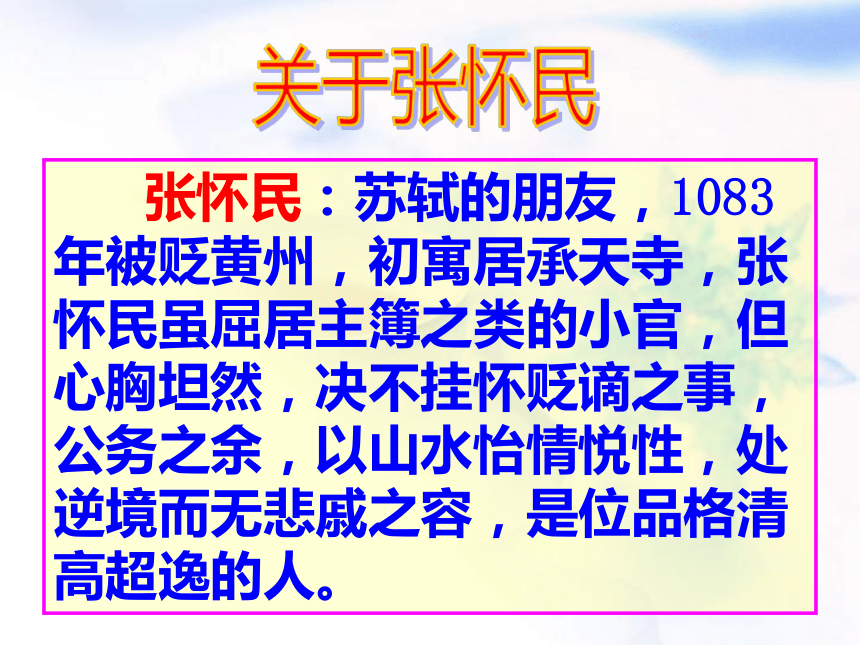 关于张怀民

张怀民：苏轼的朋友，1083年被贬黄州，初寓居承天寺，张怀民虽屈居主簿之类的小官，但心胸坦然，决不挂怀贬谪之事，公务之余，以山水怡情悦性，处逆境而无悲戚之容，是位品格清高超逸的人。